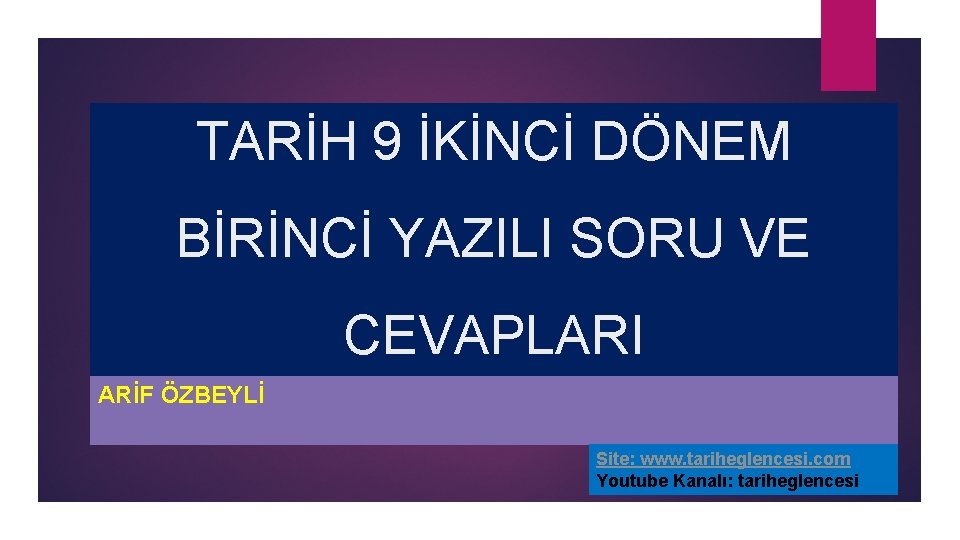 TARİH 9 İKİNCİ DÖNEM BİRİNCİ YAZILI SORU VE CEVAPLARI

ARİF ÖZBEYLİ

Site: www.tariheglencesi.com
Youtube Kanalı: tariheglencesi